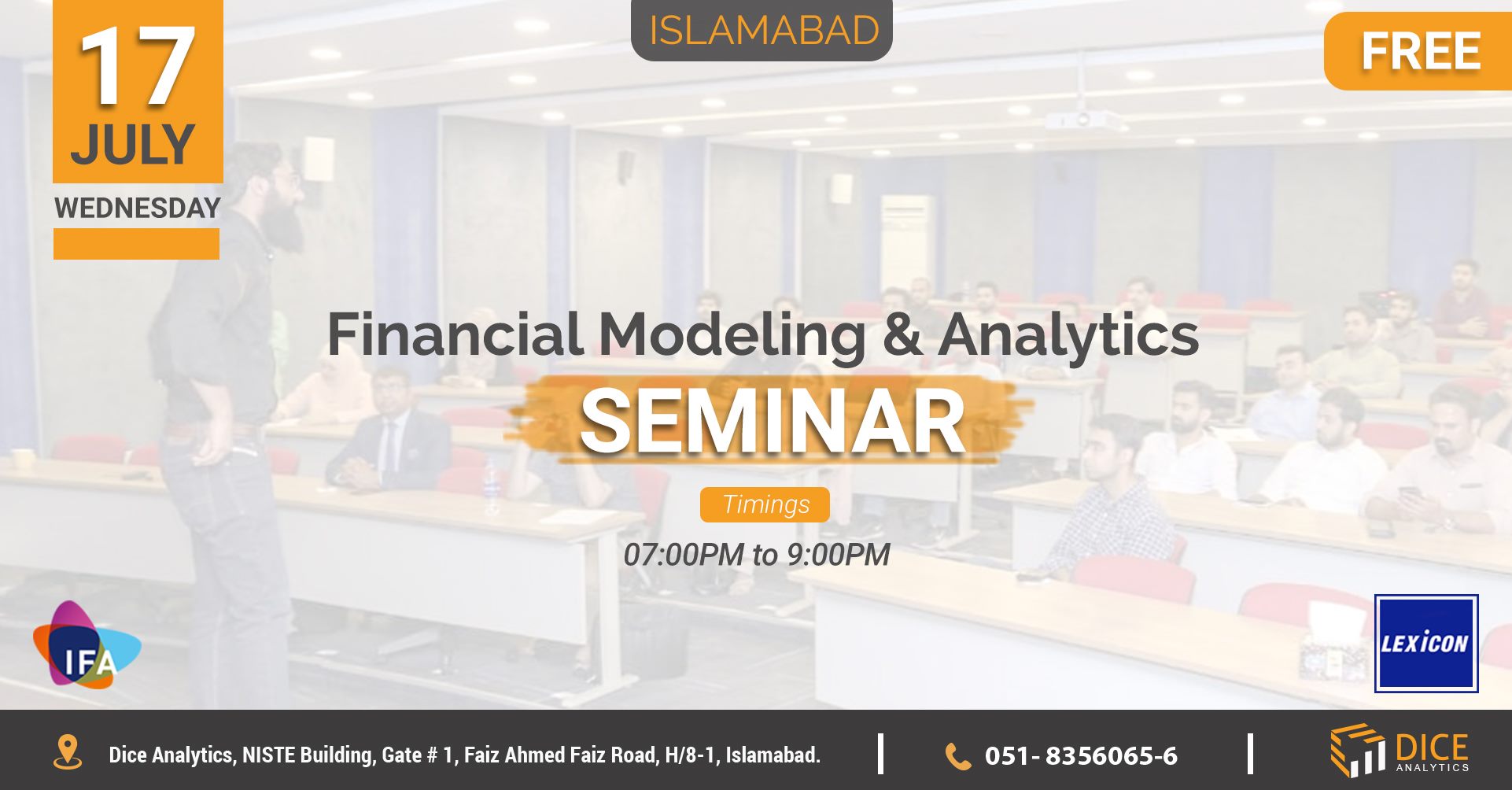 17
JULY
WEDNESDAY

ISLAMABAD

FREE

Financial Modeling & Analytics
SEMINAR

Timings
07:00PM to 9:00PM

IFA

LEXICON

Dice Analytics, NISTE Building, Gate # 1, Faiz Ahmed Faiz Road, H/8-1, Islamabad.

051- 8356065-6

DICE
ANALYTICS